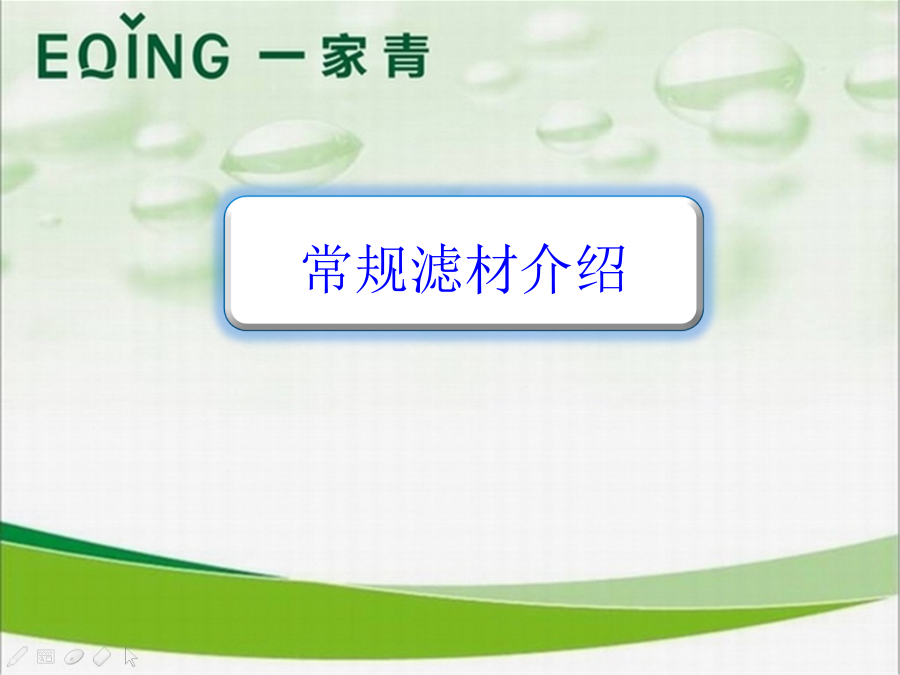 EQING 一家青

常规滤材介绍